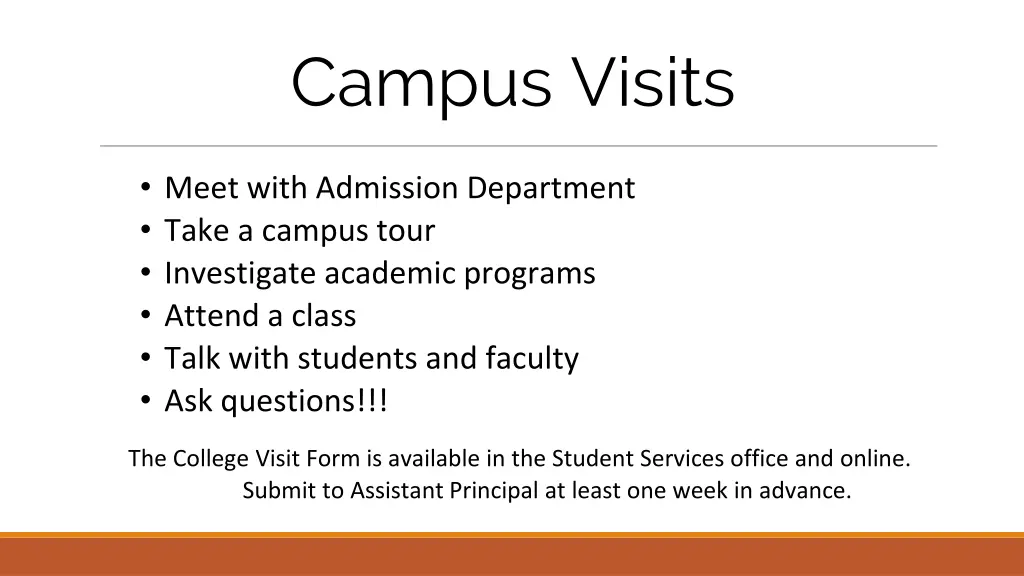 Campus Visits

• Meet with Admission Department
• Take a campus tour
• Investigate academic programs
• Attend a class
• Talk with students and faculty
• Ask questions!!!

The College Visit Form is available in the Student Services office and online. Submit to Assistant Principal at least one week in advance.